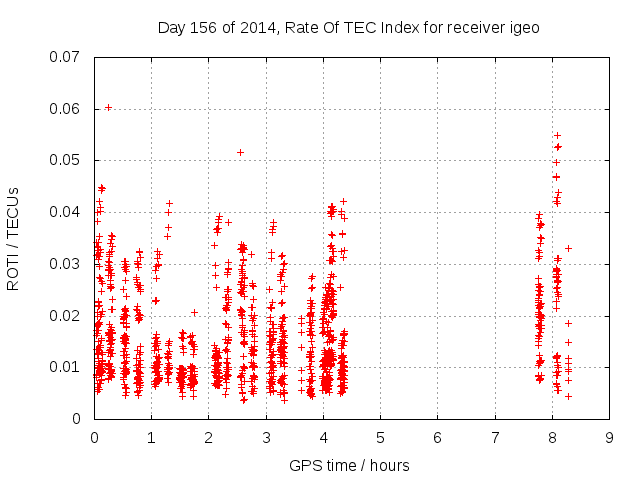 Day 156 of 2014, Rate Of TEC Index for receiver igeo

ROTI / TECUs

0.07
0.06
0.05
0.04
0.03
0.02
0.01
0

0 1 2 3 4 5 6 7 8 9

GPS time / hours